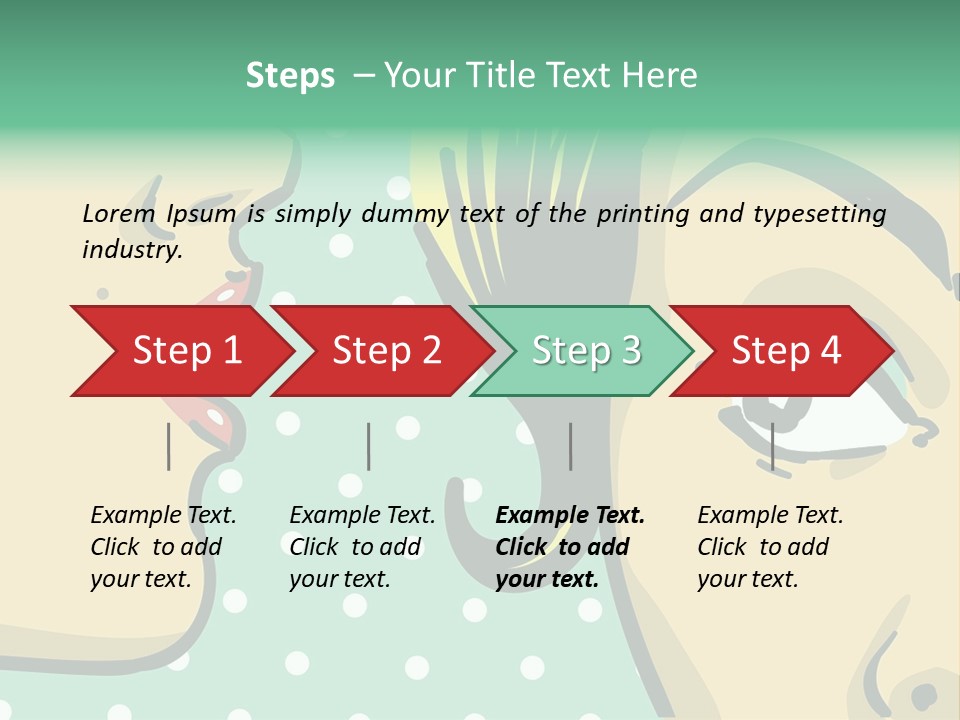 Steps – Your Title Text Here

Lorem Ipsum is simply dummy text of the printing and typesetting industry.

Step 1

Step 2

Step 3

Step 4

Example Text. Click to add your text.

Example Text. Click to add your text.

Example Text. Click to add your text.

Example Text. Click to add your text.